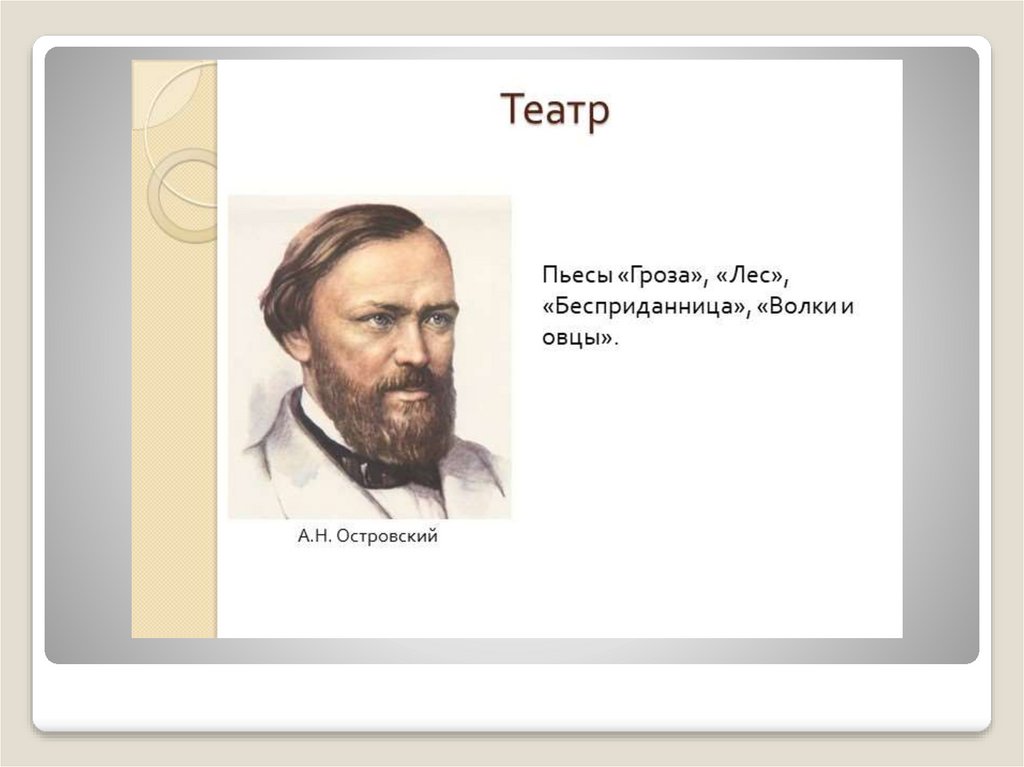 Театр

Пьесы «Гроза», «Лес», «Бесприданница», «Волки и овцы».

А.Н. Островский